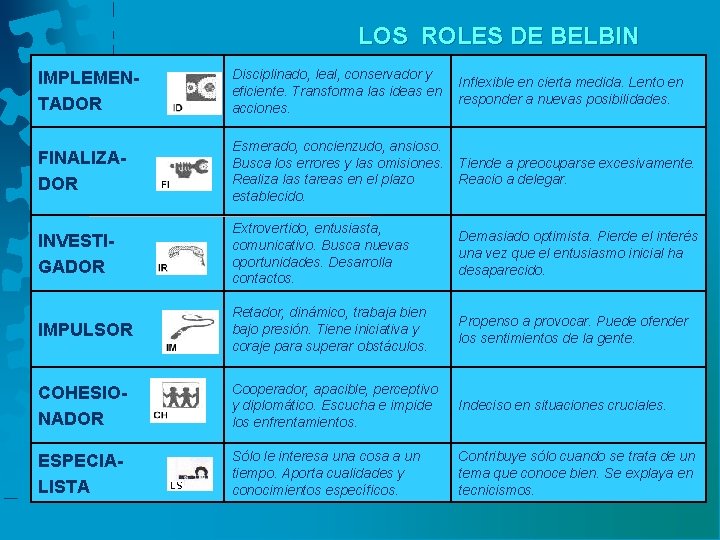 LOS ROLES DE BELBIN

| | | |
|---|---|---|
| IMPLEMENTADOR ID | Disciplinado, leal, conservador y eficiente. Transforma las ideas en acciones. | Inflexible en cierta medida. Lento en responder a nuevas posibilidades. |
| FINALIZADOR FI | Esmerado, concienzudo, ansioso. Busca los errores y las omisiones. Realiza las tareas en el plazo establecido. | Tiende a preocuparse excesivamente. Reacio a delegar. |
| INVESTIGADOR IR | Extrovertido, entusiasta, comunicativo. Busca nuevas oportunidades. Desarrolla contactos. | Demasiado optimista. Pierde el interés una vez que el entusiasmo inicial ha desaparecido. |
| IMPULSOR IM | Retador, dinámico, trabaja bien bajo presión. Tiene iniciativa y coraje para superar obstáculos. | Propenso a provocar. Puede ofender los sentimientos de la gente. |
| COHESIONADOR CH | Cooperador, apacible, perceptivo y diplomático. Escucha e impide los enfrentamientos. | Indeciso en situaciones cruciales. |
| ESPECIALISTA LS | Sólo le interesa una cosa a un tiempo. Aporta cualidades y conocimientos específicos. | Contribuye sólo cuando se trata de un tema que conoce bien. Se explaya en tecnicismos. |